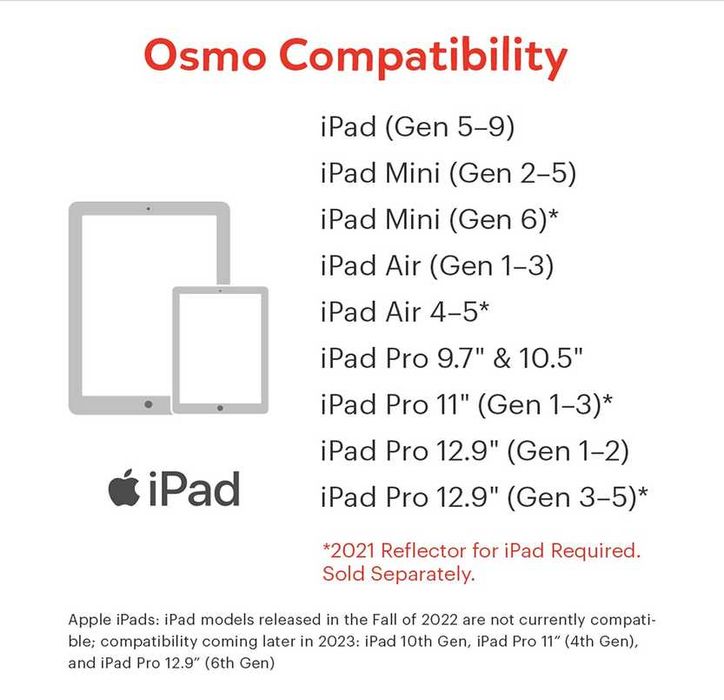 Osmo Compatibility

iPad

iPad (Gen 5–9)
iPad Mini (Gen 2–5)
iPad Mini (Gen 6)*
iPad Air (Gen 1–3)
iPad Air 4–5*
iPad Pro 9.7" & 10.5"
iPad Pro 11" (Gen 1–3)*
iPad Pro 12.9" (Gen 1–2)
iPad Pro 12.9" (Gen 3–5)*

*2021 Reflector for iPad Required. Sold Separately.

Apple iPads: iPad models released in the Fall of 2022 are not currently compatible; compatibility coming later in 2023: iPad 10th Gen, iPad Pro 11" (4th Gen), and iPad Pro 12.9" (6th Gen)